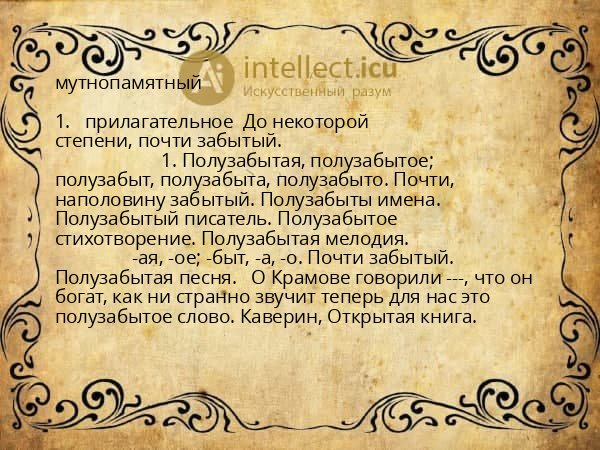 intellect.icu
Искусственный разум

мутнопамятный

1. прилагательное До некоторой степени, почти забытый.

1. Полузабытая, полузабытое; полузабыт, полузабыта, полузабыто. Почти, наполовину забытый. Полузабыты имена. Полузабытый писатель. Полузабытое стихотворение. Полузабытая мелодия.

-ая, -ое; -быт, -а, -о. Почти забытый. Полузабытая песня. О Крамове говорили ---, что он богат, как ни странно звучит теперь для нас это полузабытое слово. Каверин, Открытая книга.